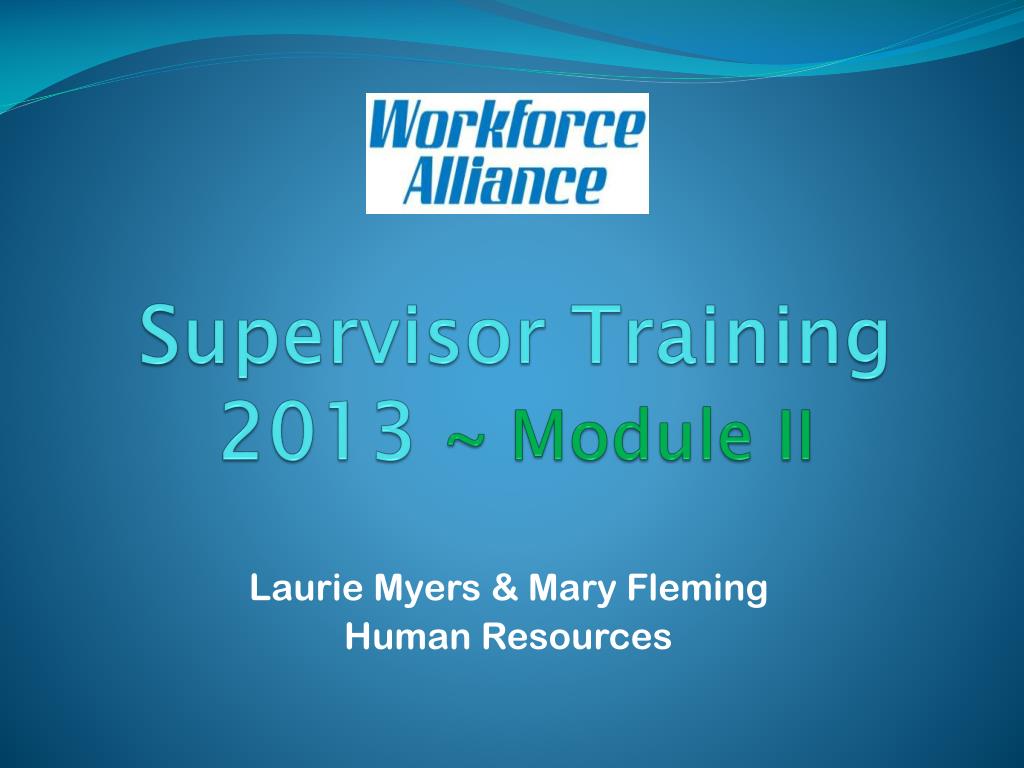 Workforce Alliance

Supervisor Training 2013 ~ Module II

Laurie Myers & Mary Fleming
Human Resources